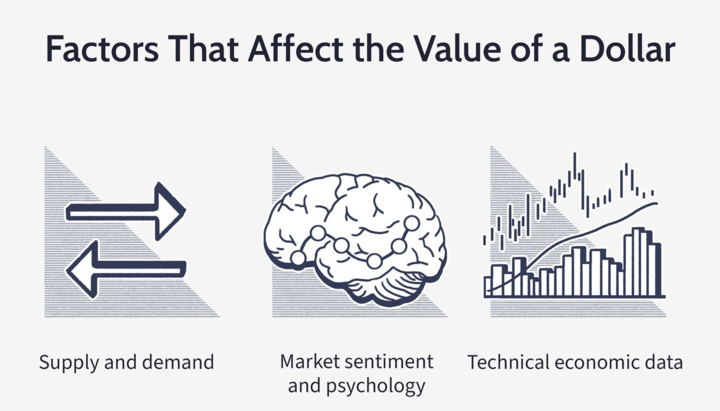 Factors That Affect the Value of a Dollar

Supply and demand

Market sentiment and psychology

Technical economic data